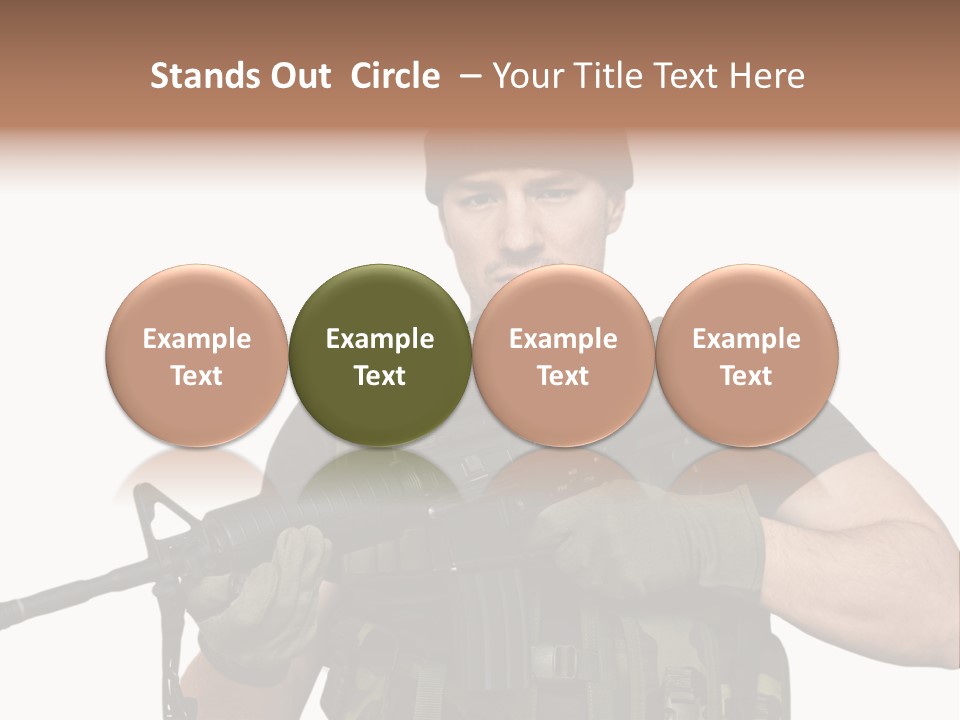 Stands Out Circle – Your Title Text Here

Example Text

Example Text

Example Text

Example Text